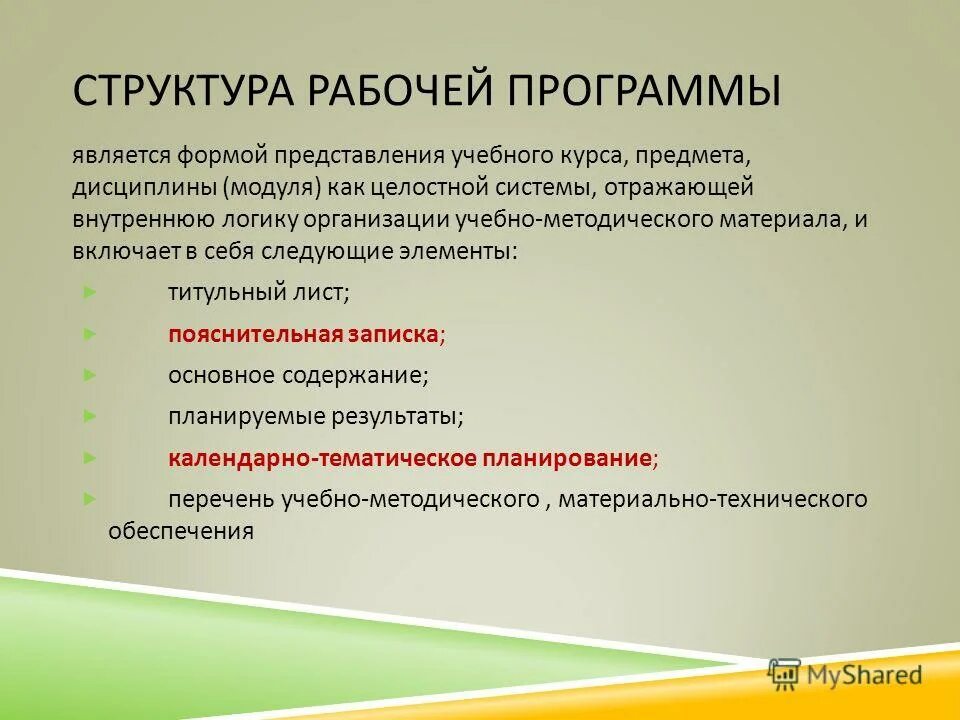 СТРУКТУРА РАБОЧЕЙ ПРОГРАММЫ

является формой представления учебного курса, предмета, дисциплины (модуля) как целостной системы, отражающей внутреннюю логику организации учебно-методического материала, и включает в себя следующие элементы:

титульный лист;

пояснительная записка;

основное содержание;

планируемые результаты;

календарно-тематическое планирование;

перечень учебно-методического , материально-технического обеспечения

MyShared